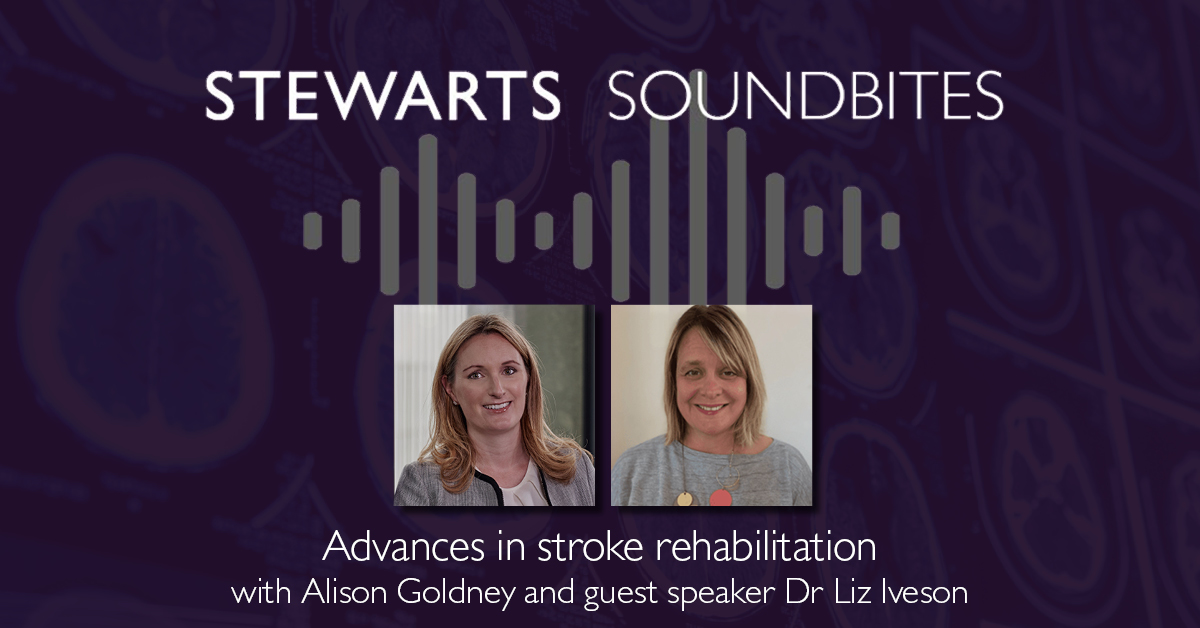 STEWARTS SOUNDBITES

Advances in stroke rehabilitation
with Alison Goldney and guest speaker Dr Liz Iveson